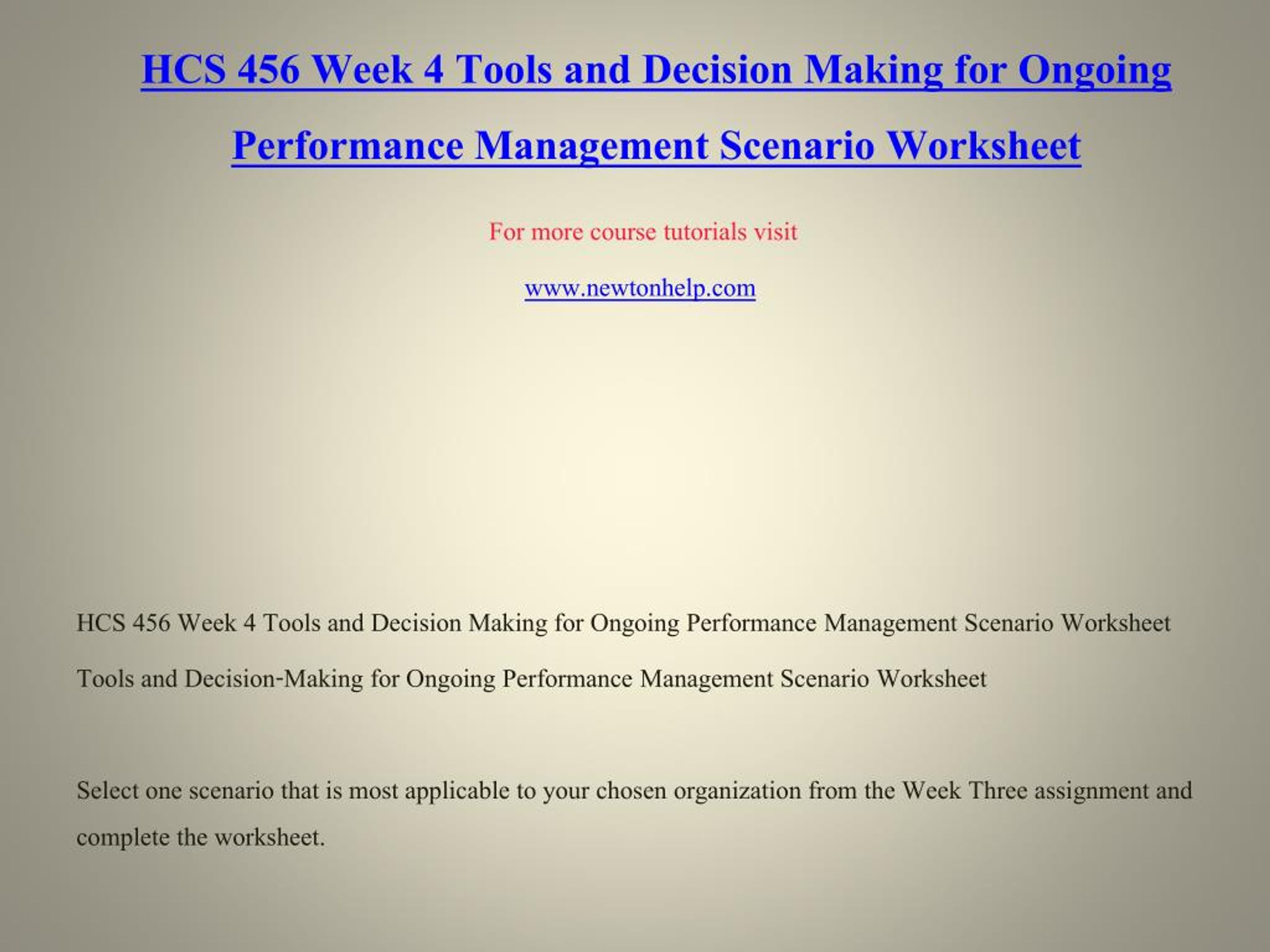 HCS 456 Week 4 Tools and Decision Making for Ongoing Performance Management Scenario Worksheet

For more course tutorials visit

www.newtonhelp.com

HCS 456 Week 4 Tools and Decision Making for Ongoing Performance Management Scenario Worksheet

Tools and Decision-Making for Ongoing Performance Management Scenario Worksheet

Select one scenario that is most applicable to your chosen organization from the Week Three assignment and complete the worksheet.